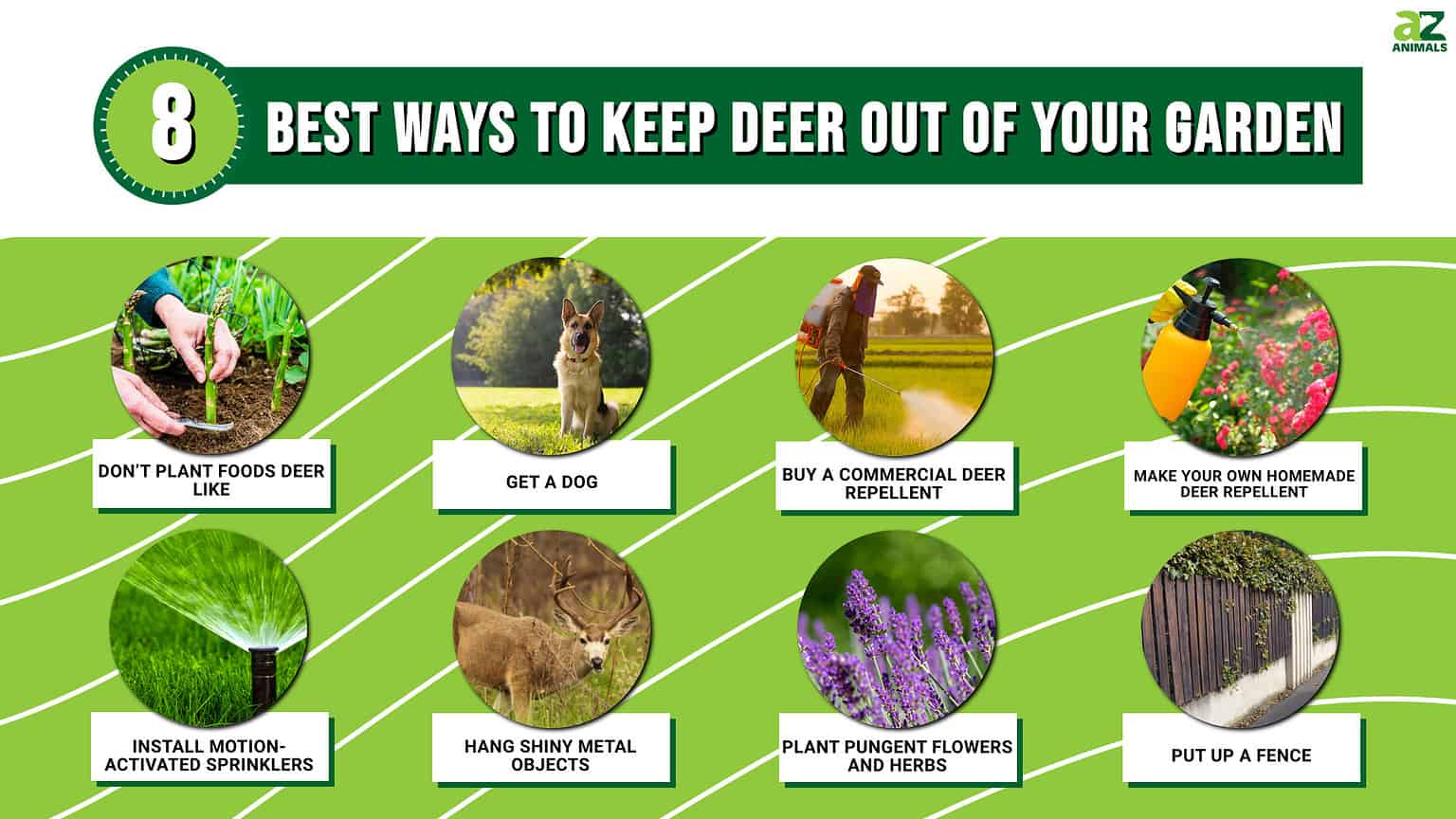 AZ ANIMALS

8 BEST WAYS TO KEEP DEER OUT OF YOUR GARDEN

DON'T PLANT FOODS DEER LIKE

GET A DOG

BUY A COMMERCIAL DEER REPELLENT

MAKE YOUR OWN HOMEMADE DEER REPELLENT

INSTALL MOTION-ACTIVATED SPRINKLERS

HANG SHINY METAL OBJECTS

PLANT PUNGENT FLOWERS AND HERBS

PUT UP A FENCE